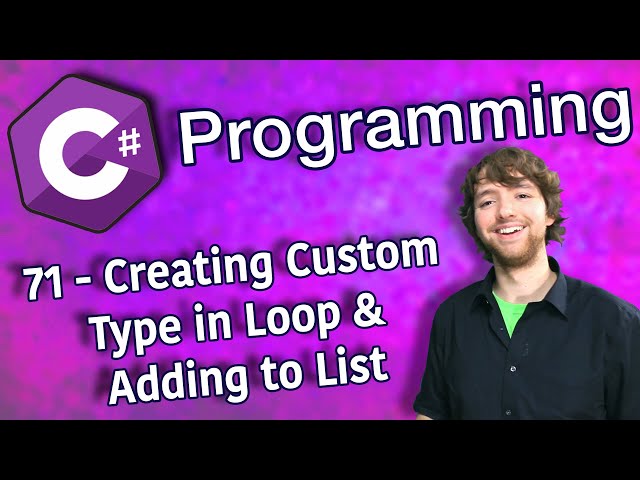 C#
Programming

71 - Creating Custom Type in Loop & Adding to List